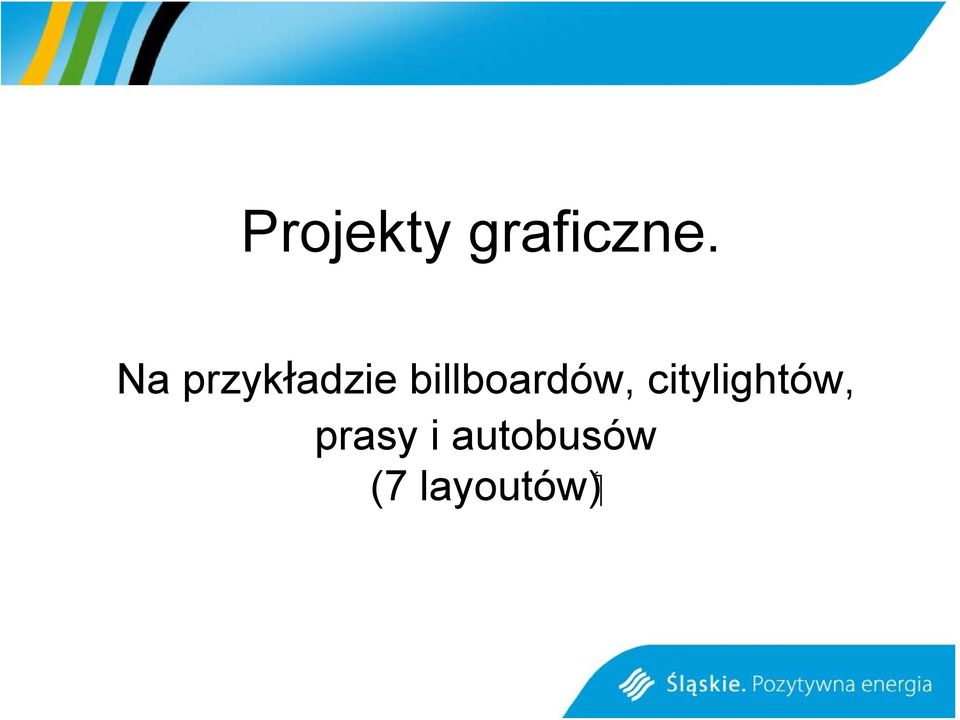 Projekty graficzne.

Na przykładzie billboardów, citylightów, prasy i autobusów (7 layoutów)

Śląskie. Pozytywna energia